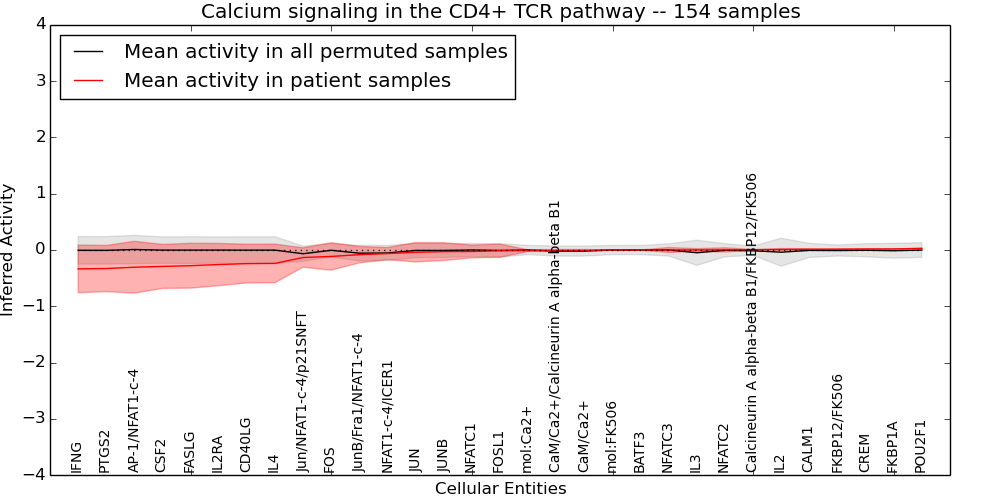 Calcium signaling in the CD4+ TCR pathway -- 154 samples

Mean activity in all permuted samples
Mean activity in patient samples

Inferred Activity

4
3
2
1
0
−1
−2
−3
−4

IFNG
PTGS2
AP-1/NFAT1-c-4
CSF2
FASLG
IL2RA
CD40LG
IL4
Jun/NFAT1-c-4/p21SNFT
FOS
JunB/Fra1/NFAT1-c-4
NFAT1-c-4/ICER1
JUN
JUNB
NFATC1
FOSL1
mol:Ca2+
CaM/Ca2+/Calcineurin A alpha-beta B1
CaM/Ca2+
mol:FK506
BATF3
NFATC3
IL3
NFATC2
Calcineurin A alpha-beta B1/FKBP12/FK506
IL2
CALM1
FKBP12/FK506
CREM
FKBP1A
POU2F1

Cellular Entities